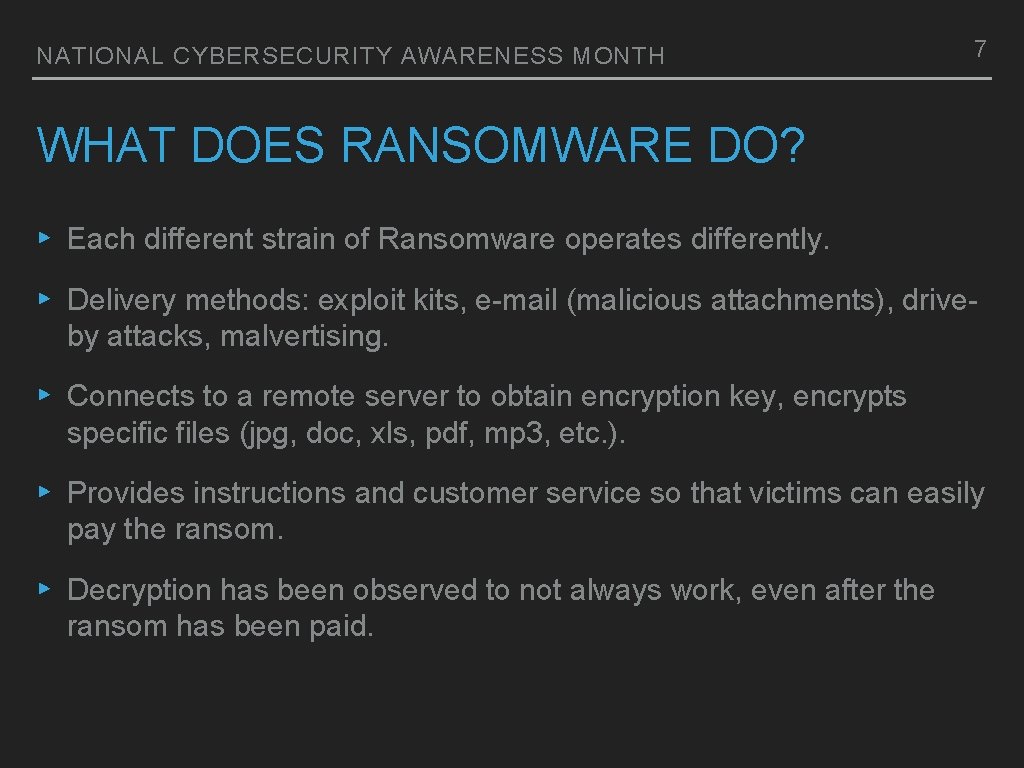 NATIONAL CYBERSECURITY AWARENESS MONTH

7

WHAT DOES RANSOMWARE DO?

▸ Each different strain of Ransomware operates differently.

▸ Delivery methods: exploit kits, e-mail (malicious attachments), drive-by attacks, malvertising.

▸ Connects to a remote server to obtain encryption key, encrypts specific files (jpg, doc, xls, pdf, mp3, etc.).

▸ Provides instructions and customer service so that victims can easily pay the ransom.

▸ Decryption has been observed to not always work, even after the ransom has been paid.